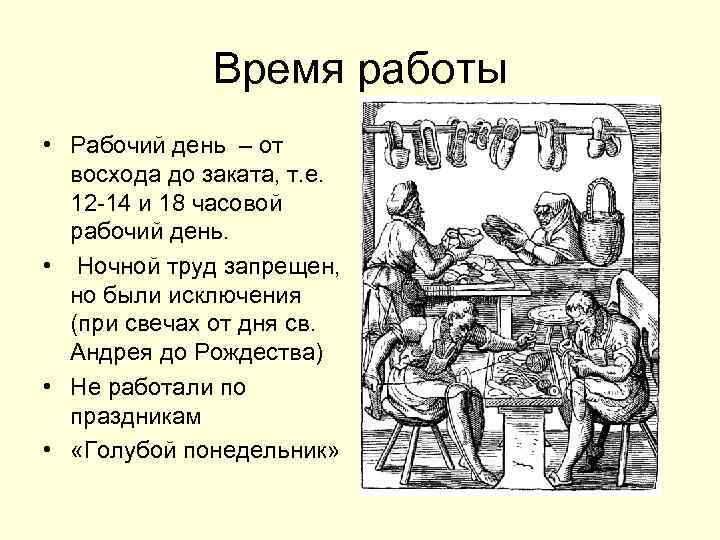 Время работы

• Рабочий день – от восхода до заката, т.е. 12-14 и 18 часовой рабочий день.
• Ночной труд запрещен, но были исключения (при свечах от дня св. Андрея до Рождества)
• Не работали по праздникам
• «Голубой понедельник»